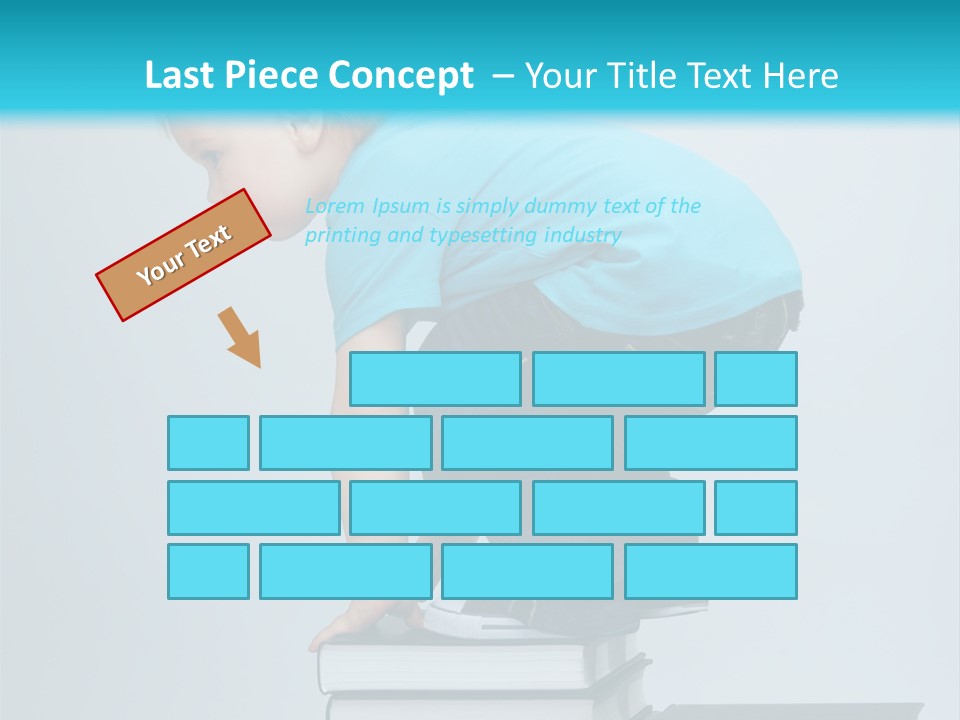 Last Piece Concept – Your Title Text Here

Your Text

Lorem Ipsum is simply dummy text of the printing and typesetting industry